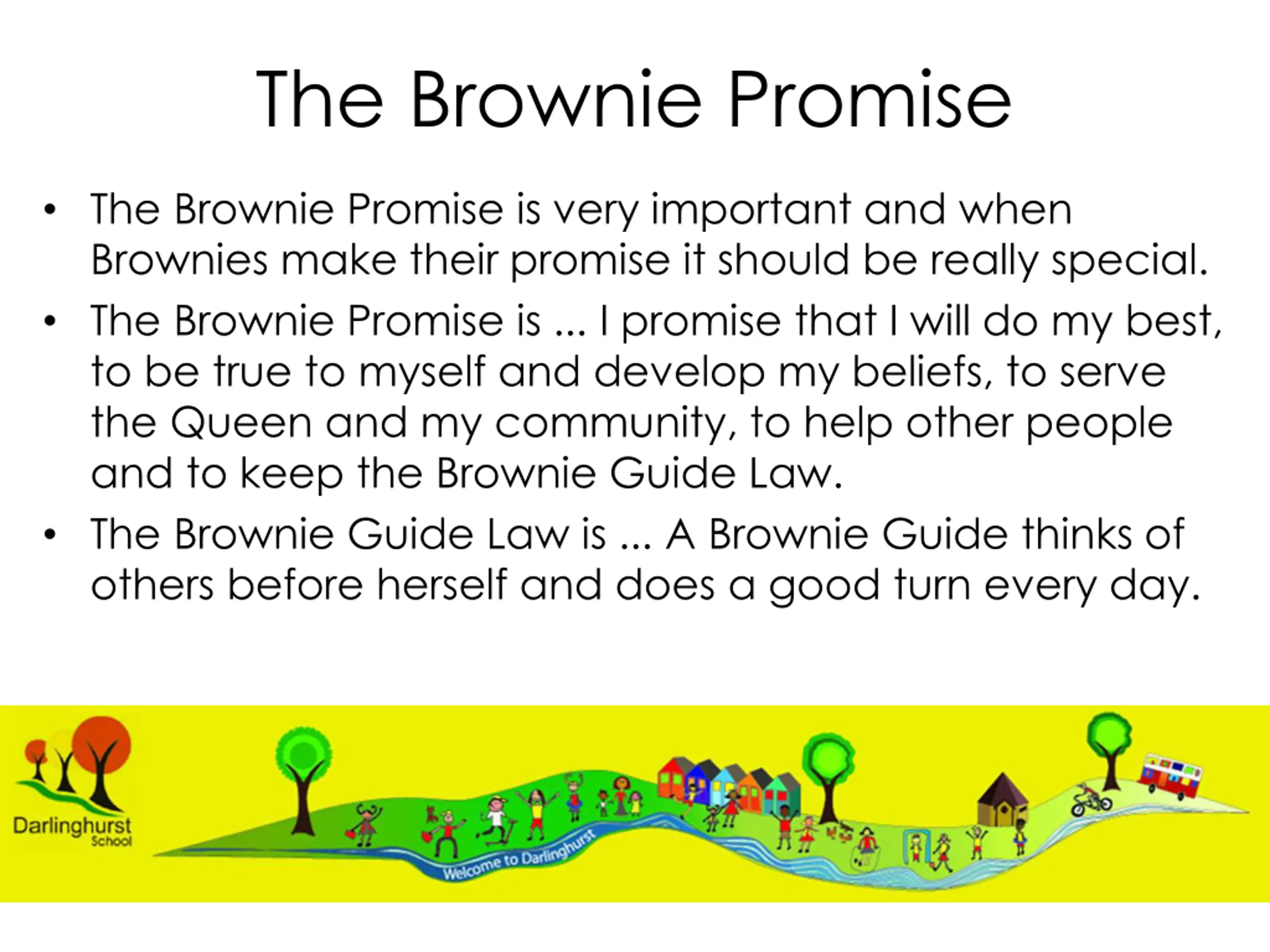 The Brownie Promise

• The Brownie Promise is very important and when Brownies make their promise it should be really special.
• The Brownie Promise is ... I promise that I will do my best, to be true to myself and develop my beliefs, to serve the Queen and my community, to help other people and to keep the Brownie Guide Law.
• The Brownie Guide Law is ... A Brownie Guide thinks of others before herself and does a good turn every day.

Darlinghurst School

Welcome to Darlinghurst